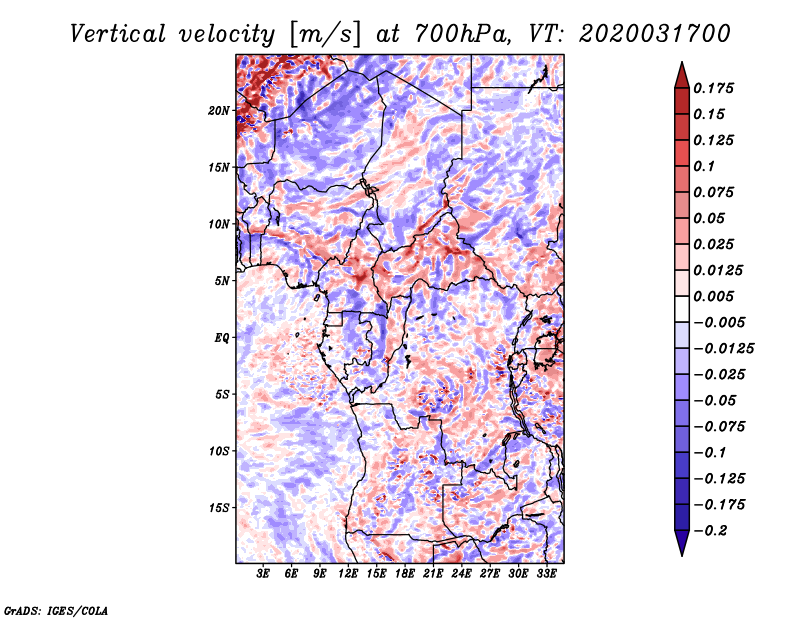 Vertical velocity [m/s] at 700hPa, VT: 2020031700

20N
15N
10N
5N
EQ
5S
10S
15S

3E 6E 9E 12E 15E 18E 21E 24E 27E 30E 33E

0.175
0.15
0.125
0.1
0.075
0.05
0.025
0.0125
0.005
−0.005
−0.0125
−0.025
−0.05
−0.075
−0.1
−0.125
−0.175
−0.2

GrADS: IGES/COLA